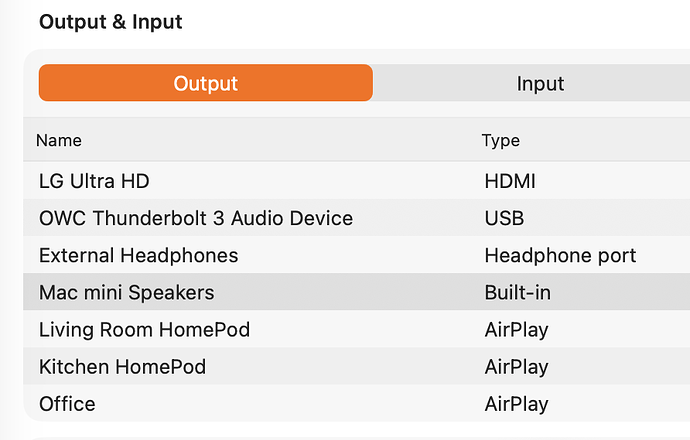 Output & Input

Output
Input

| Name | Type |
|---|---|
| LG Ultra HD | HDMI |
| OWC Thunderbolt 3 Audio Device | USB |
| External Headphones | Headphone port |
| Mac mini Speakers | Built-in |
| Living Room HomePod | AirPlay |
| Kitchen HomePod | AirPlay |
| Office | AirPlay |